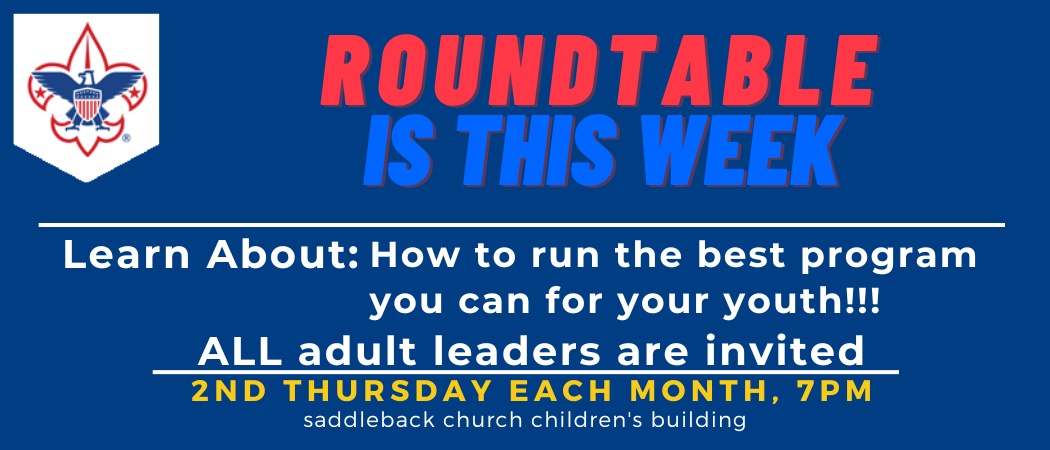 ROUNDTABLE
IS THIS WEEK

Learn About: How to run the best program you can for your youth!!!

ALL adult leaders are invited

2ND THURSDAY EACH MONTH, 7PM
saddleback church children's building